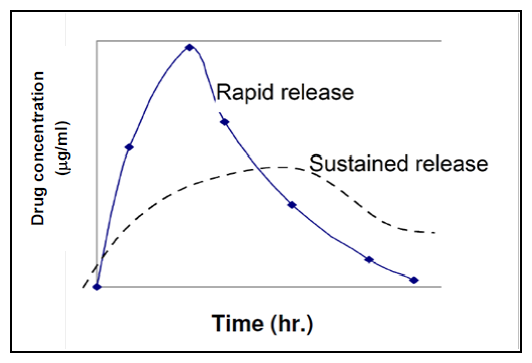 Drug concentration (µg/ml)

Rapid release

Sustained release

Time (hr.)